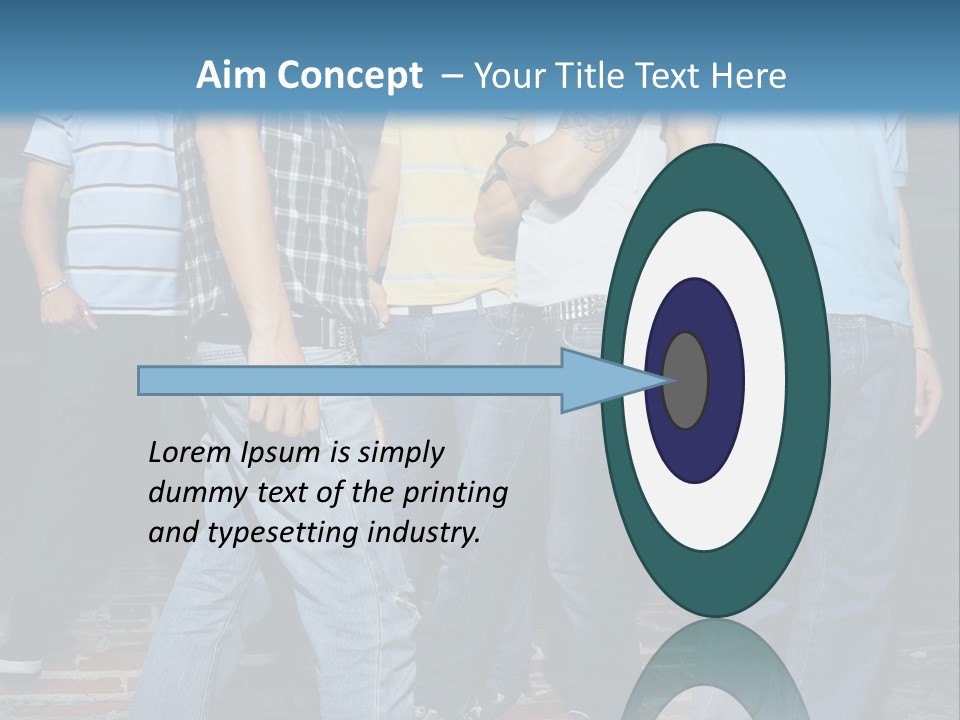 Aim Concept – Your Title Text Here

Lorem Ipsum is simply dummy text of the printing and typesetting industry.